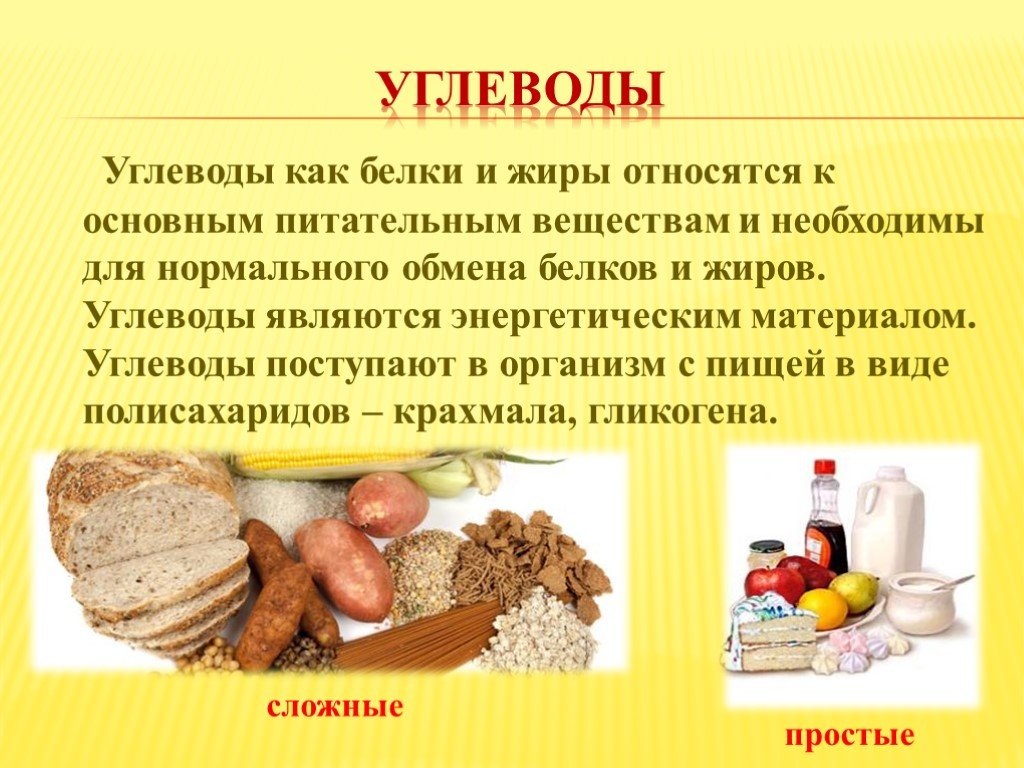 УГЛЕВОДЫ

Углеводы как белки и жиры относятся к основным питательным веществам и необходимы для нормального обмена белков и жиров. Углеводы являются энергетическим материалом. Углеводы поступают в организм с пищей в виде полисахаридов – крахмала, гликогена.

сложные

простые